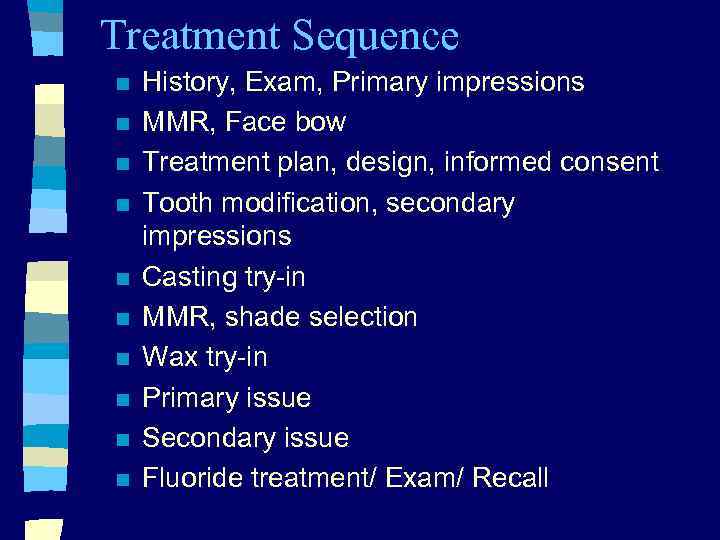 Treatment Sequence

- History, Exam, Primary impressions
- MMR, Face bow
- Treatment plan, design, informed consent
- Tooth modification, secondary impressions
- Casting try-in
- MMR, shade selection
- Wax try-in
- Primary issue
- Secondary issue
- Fluoride treatment/ Exam/ Recall